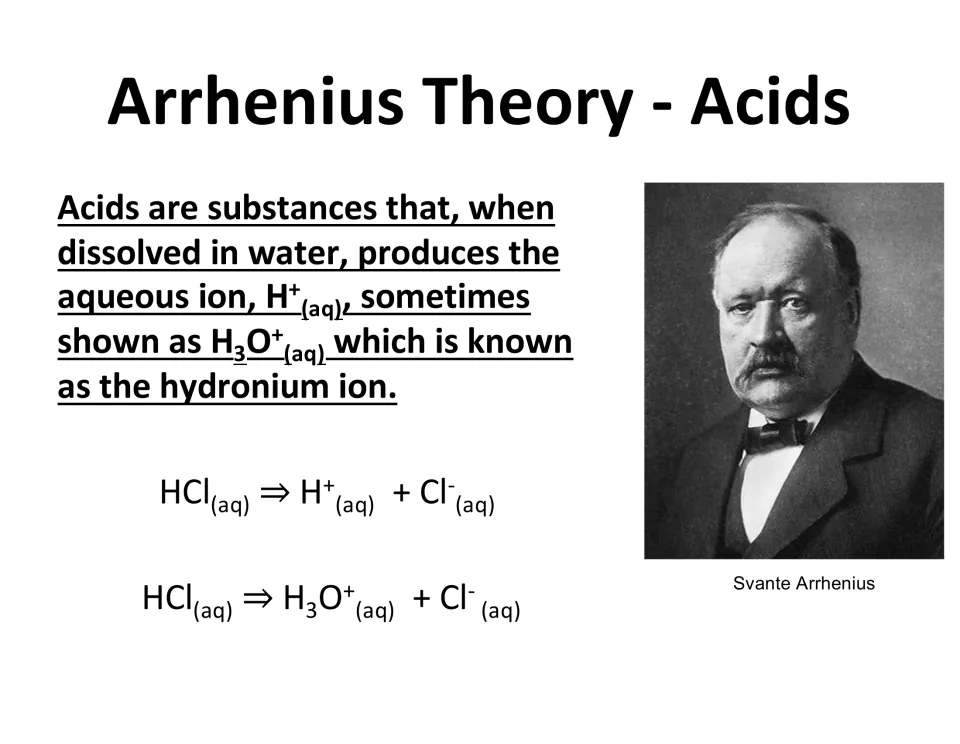 Arrhenius Theory - Acids

Acids are substances that, when dissolved in water, produces the aqueous ion, $H^+_{(aq)}$, sometimes shown as $H_3O^+_{(aq)}$ which is known as the hydronium ion.

$HCl_{(aq)} \Rightarrow H^+_{(aq)} + Cl^-_{(aq)}$

$HCl_{(aq)} \Rightarrow H_3O^+_{(aq)} + Cl^-_{(aq)}$

Svante Arrhenius